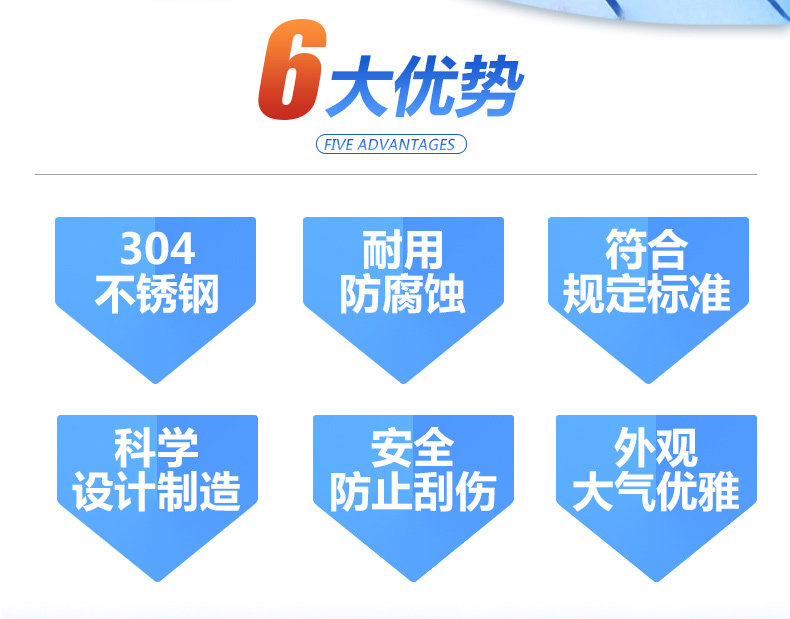 6大优势

FIVE ADVANTAGES

304
不锈钢

耐用
防腐蚀

符合
规定标准

科学
设计制造

安全
防止刮伤

外观
大气优雅